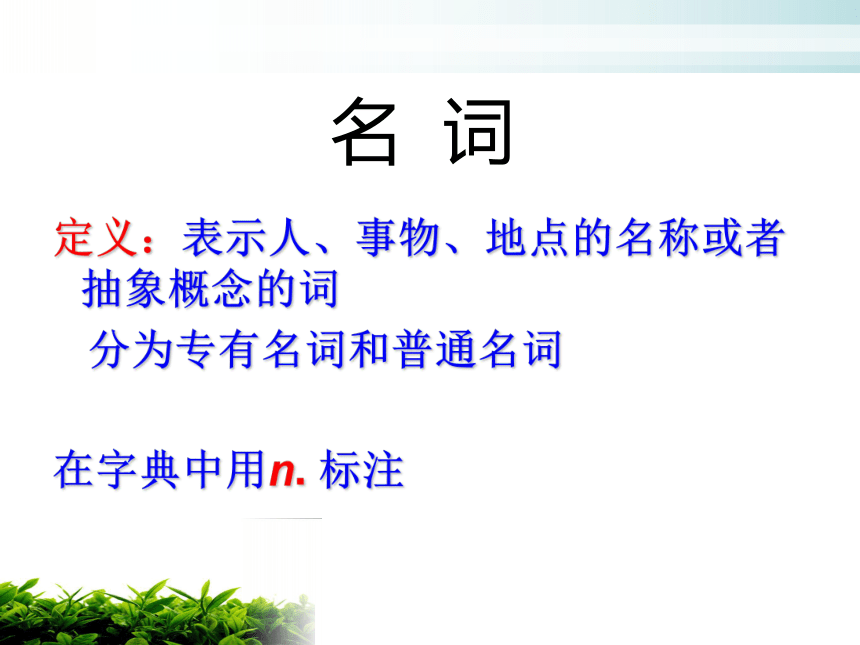 名 词

定义：表示人、事物、地点的名称或者抽象概念的词

分为专有名词和普通名词

在字典中用n. 标注